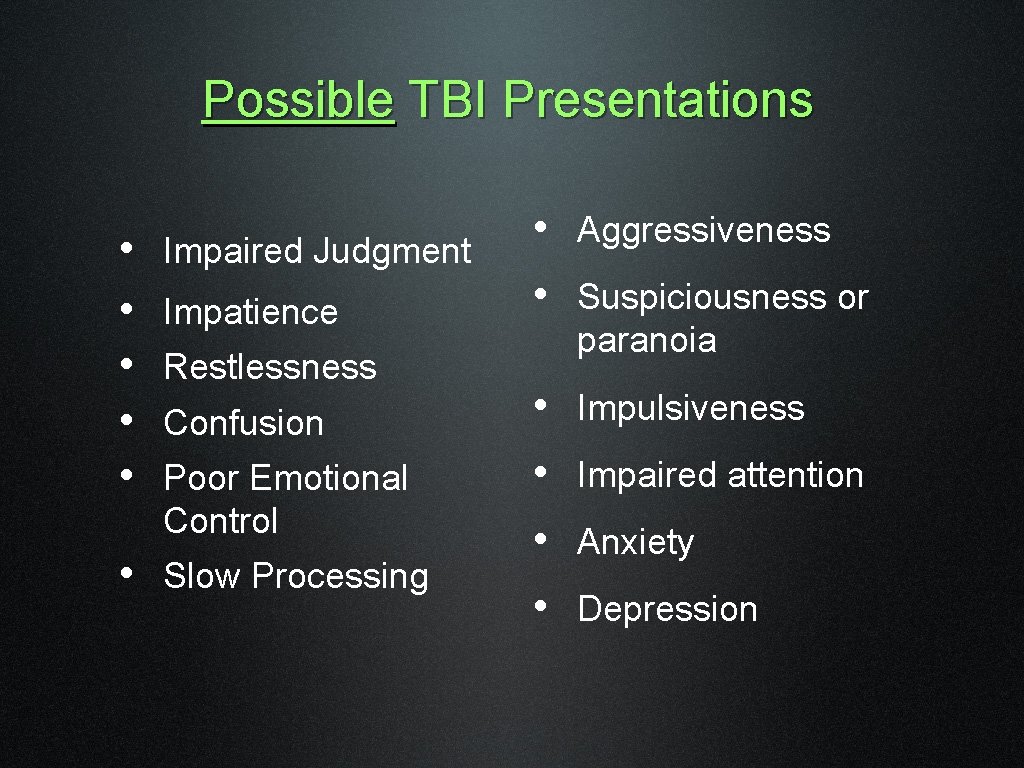 Possible TBI Presentations

• Impaired Judgment
• Impatience
• Restlessness
• Confusion
• Poor Emotional Control
• Slow Processing

• Aggressiveness
• Suspiciousness or paranoia
• Impulsiveness
• Impaired attention
• Anxiety
• Depression